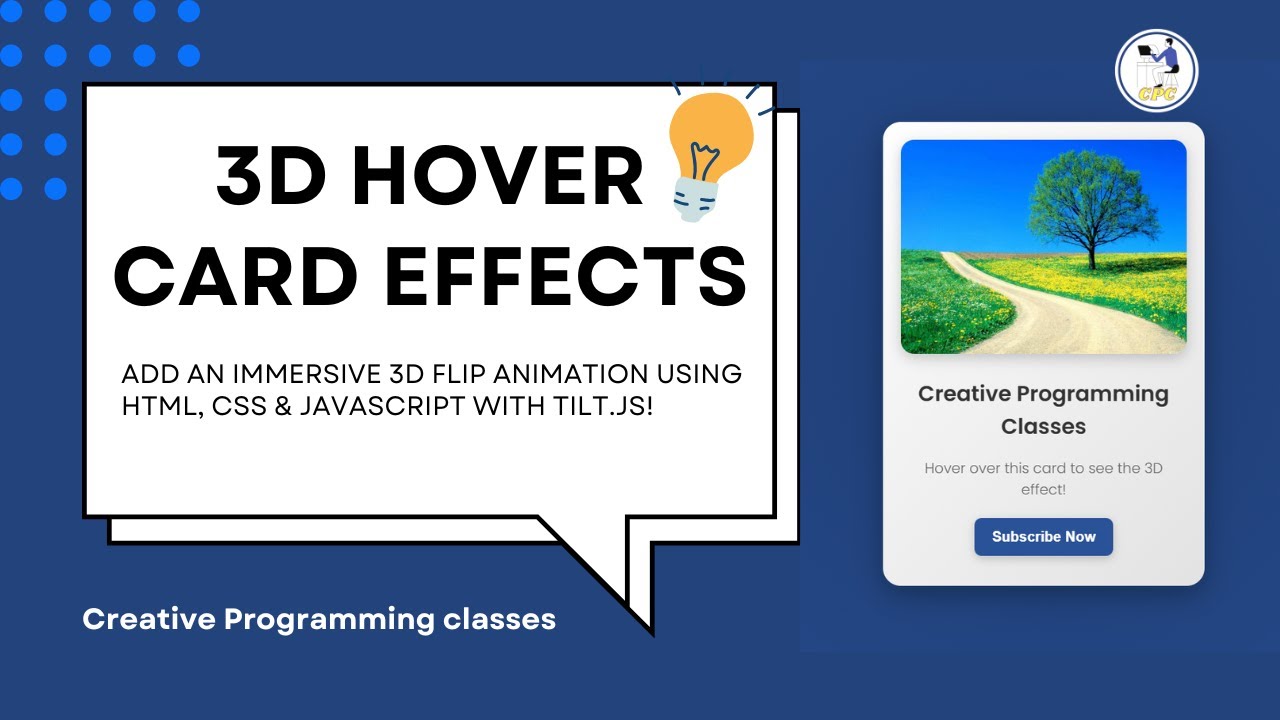 3D HOVER CARD EFFECTS

ADD AN IMMERSIVE 3D FLIP ANIMATION USING HTML, CSS & JAVASCRIPT WITH TILT.JS!

Creative Programming classes

CPC

Creative Programming Classes

Hover over this card to see the 3D effect!

Subscribe Now